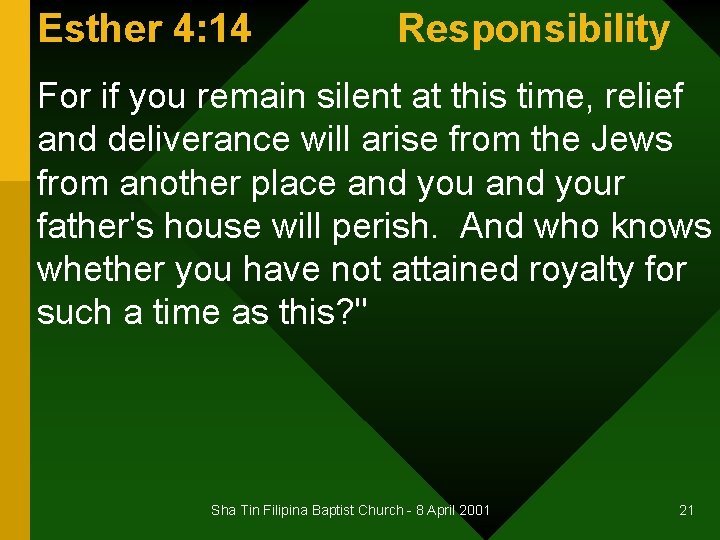 Esther 4:14 Responsibility

For if you remain silent at this time, relief and deliverance will arise from the Jews from another place and you and your father's house will perish. And who knows whether you have not attained royalty for such a time as this?"

Sha Tin Filipina Baptist Church - 8 April 2001

21